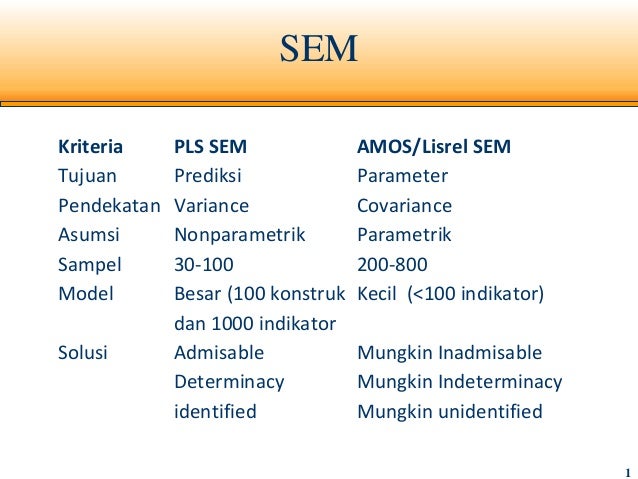 SEM

| Kriteria | PLS SEM | AMOS/Lisrel SEM |
|---|---|---|
| Tujuan | Prediksi | Parameter |
| Pendekatan | Variance | Covariance |
| Asumsi | Nonparametrik | Parametrik |
| Sampel | 30-100 | 200-800 |
| Model | Besar (100 konstruk dan 1000 indikator | Kecil (<100 indikator) |
| Solusi | Admisable | Mungkin Inadmisable |
| | Determinacy | Mungkin Indeterminacy |
| | identified | Mungkin unidentified |

1